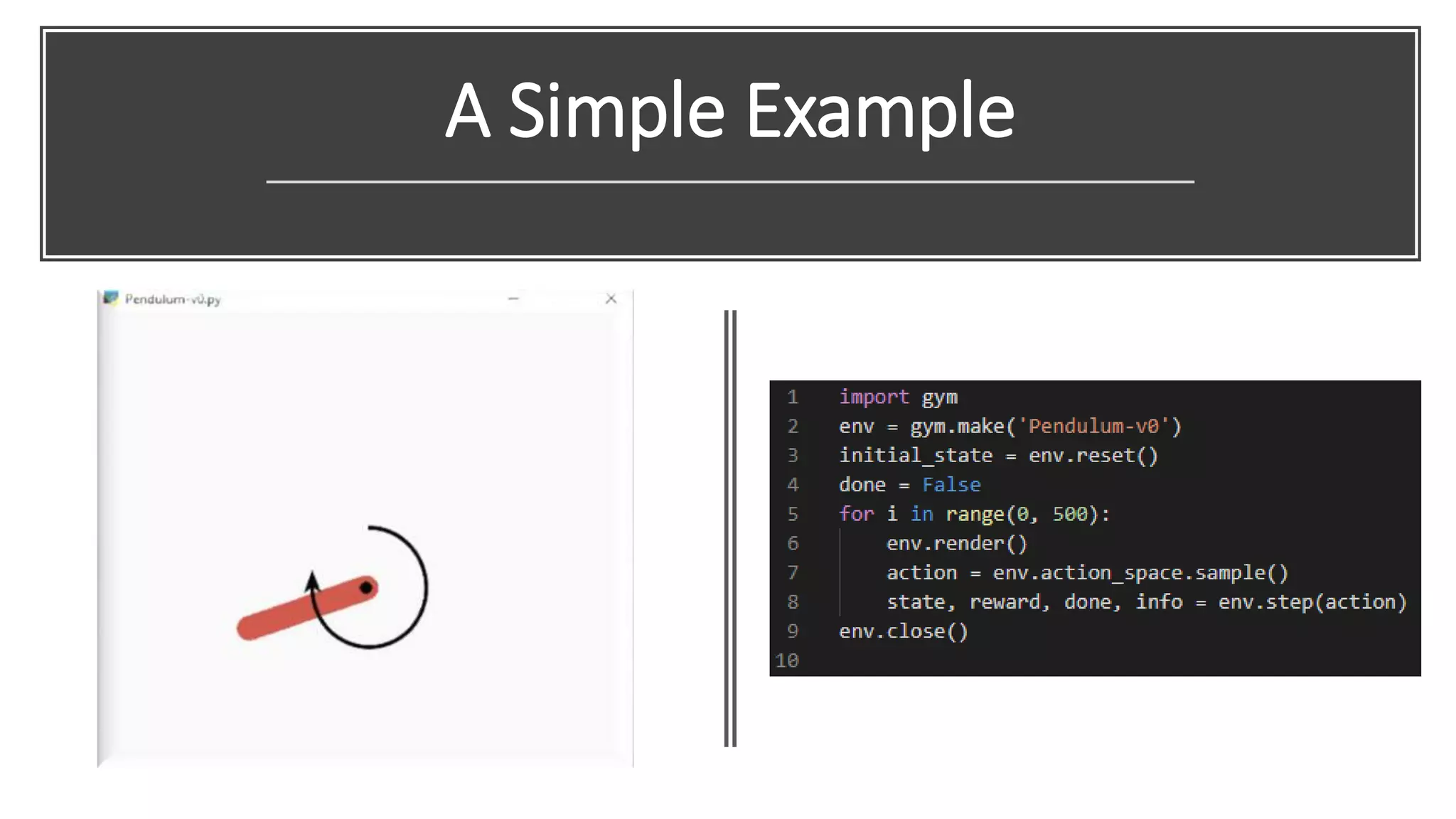 A Simple Example

Pendulum-v0.py

1 import gym
2 env = gym.make('Pendulum-v0')
3 initial_state = env.reset()
4 done = False
5 for i in range(0, 500):
6     env.render()
7     action = env.action_space.sample()
8     state, reward, done, info = env.step(action)
9 env.close()
10